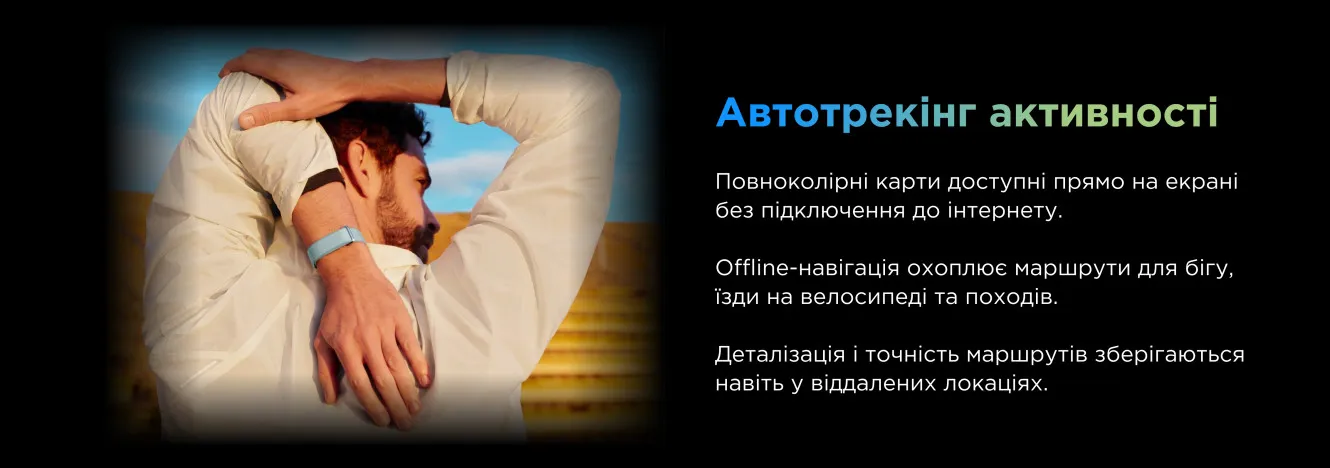 Автотрекінг активності

Повноколірні карти доступні прямо на екрані без підключення до інтернету.

Offline-навігація охоплює маршрути для бігу, їзди на велосипеді та походів.

Деталізація і точність маршрутів зберігаються навіть у віддалених локаціях.